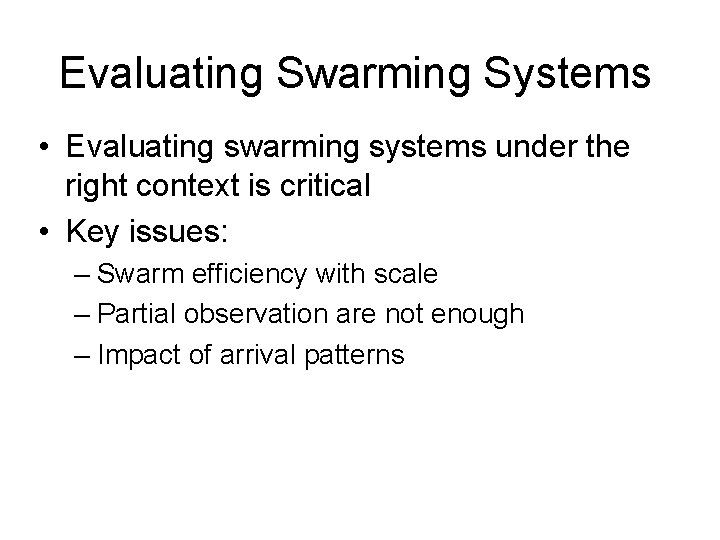 Evaluating Swarming Systems

• Evaluating swarming systems under the right context is critical
• Key issues:
– Swarm efficiency with scale
– Partial observation are not enough
– Impact of arrival patterns